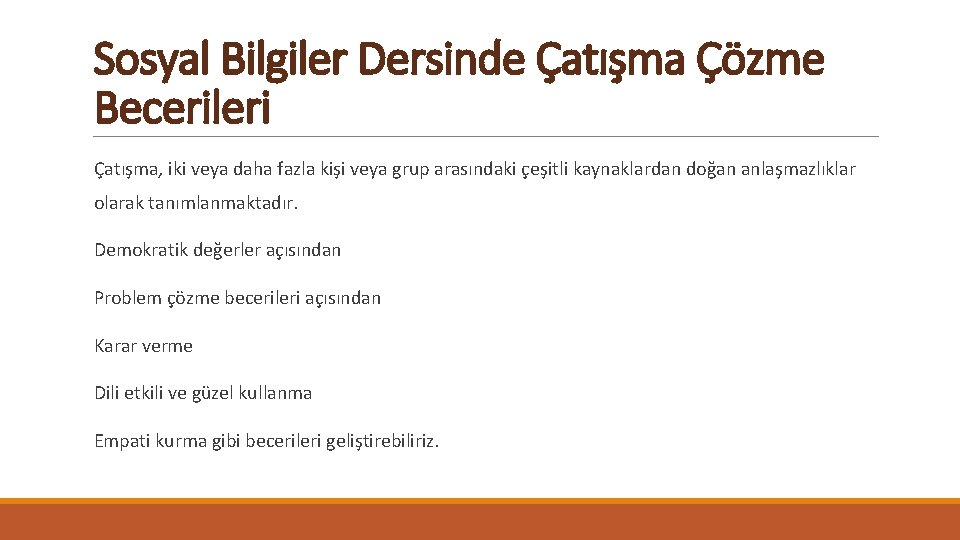 Sosyal Bilgiler Dersinde Çatışma Çözme Becerileri

Çatışma, iki veya daha fazla kişi veya grup arasındaki çeşitli kaynaklardan doğan anlaşmazlıklar olarak tanımlanmaktadır.

Demokratik değerler açısından

Problem çözme becerileri açısından

Karar verme

Dili etkili ve güzel kullanma

Empati kurma gibi becerileri geliştirebiliriz.